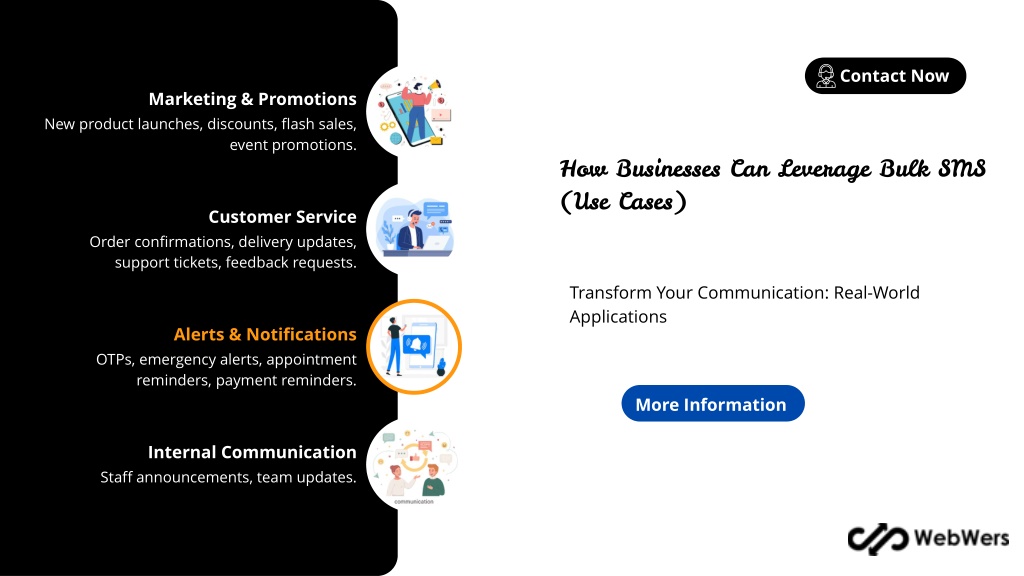 Marketing & Promotions
New product launches, discounts, flash sales, event promotions.

Customer Service
Order confirmations, delivery updates, support tickets, feedback requests.

Alerts & Notifications
OTPs, emergency alerts, appointment reminders, payment reminders.

Internal Communication
Staff announcements, team updates.

communication

Contact Now

How Businesses Can Leverage Bulk SMS (Use Cases)

Transform Your Communication: Real-World Applications

More Information

WebWers